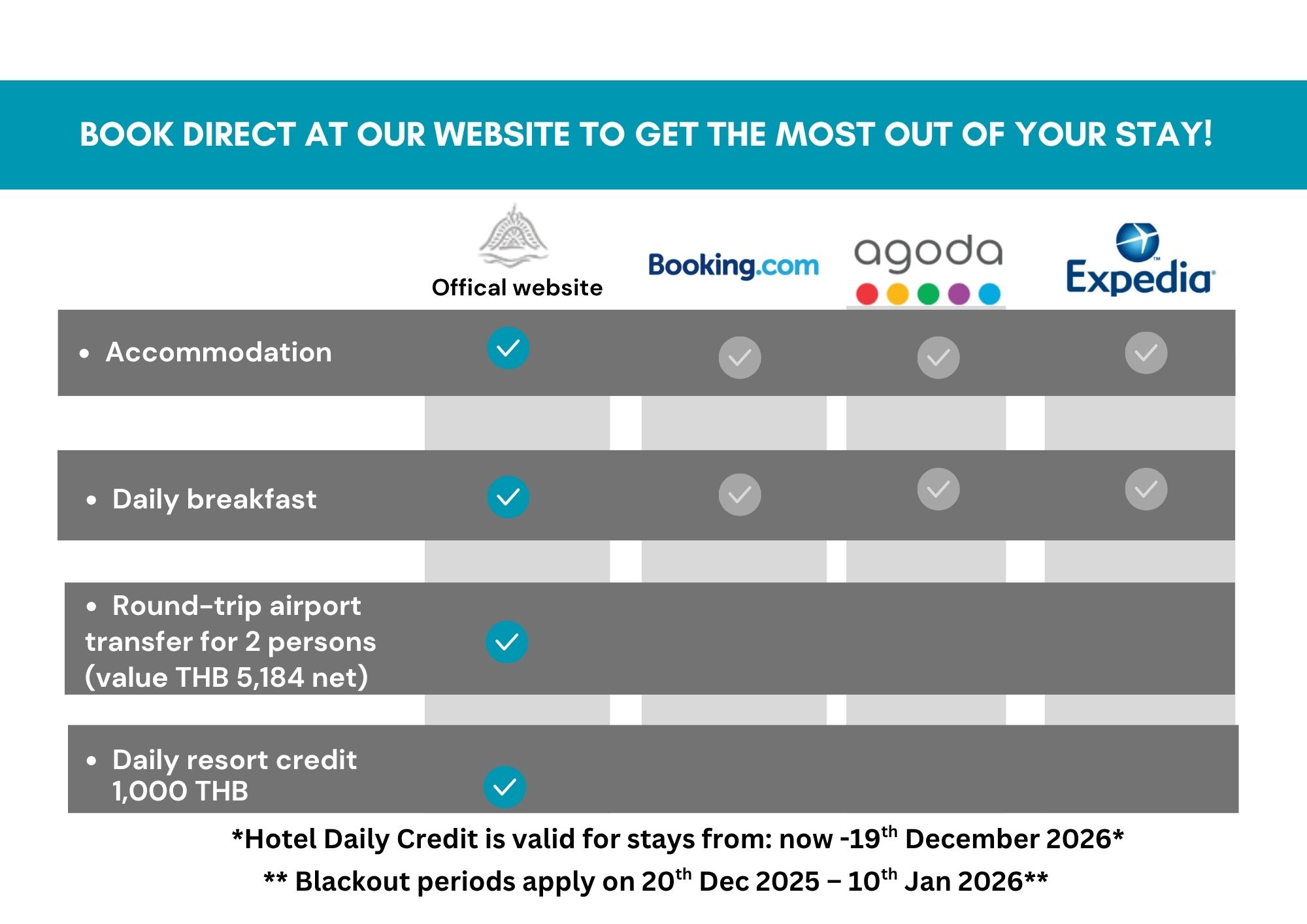 BOOK DIRECT AT OUR WEBSITE TO GET THE MOST OUT OF YOUR STAY!

| | Offical website | Booking.com | agoda | Expedia |
|---|---|---|---|---|
| • Accommodation | ✓ | ✓ | ✓ | ✓ |
| • Daily breakfast | ✓ | ✓ | ✓ | ✓ |
| • Round-trip airport transfer for 2 persons (value THB 5,184 net) | ✓ | | | |
| • Daily resort credit 1,000 THB | ✓ | | | |

*Hotel Daily Credit is valid for stays from: now -19$^{th}$ December 2026*

** Blackout periods apply on 20$^{th}$ Dec 2025 – 10$^{th}$ Jan 2026**